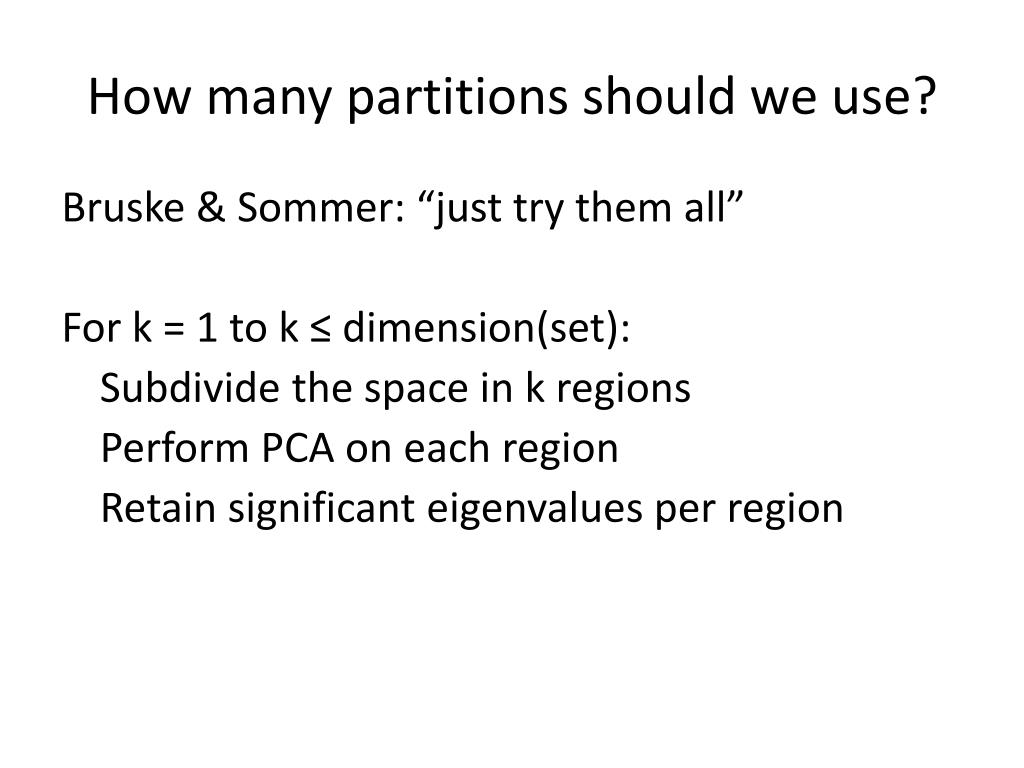 How many partitions should we use?

Bruske & Sommer: “just try them all”

For k = 1 to k ≤ dimension(set):
Subdivide the space in k regions
Perform PCA on each region
Retain significant eigenvalues per region